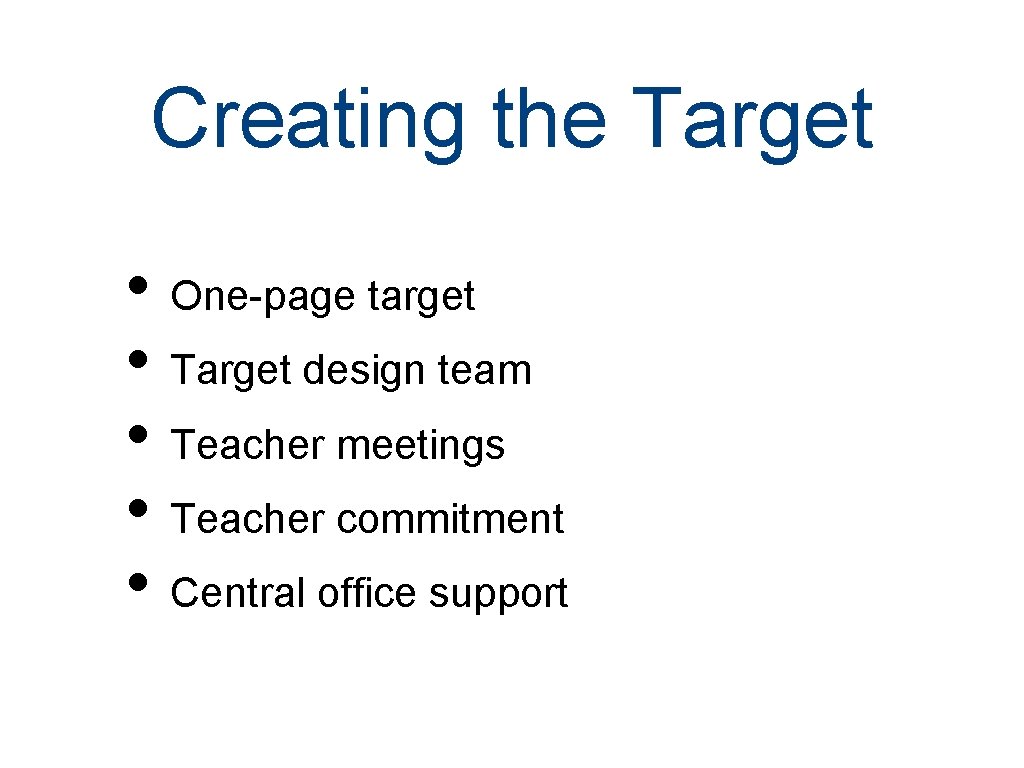 Creating the Target

• One-page target
• Target design team
• Teacher meetings
• Teacher commitment
• Central office support